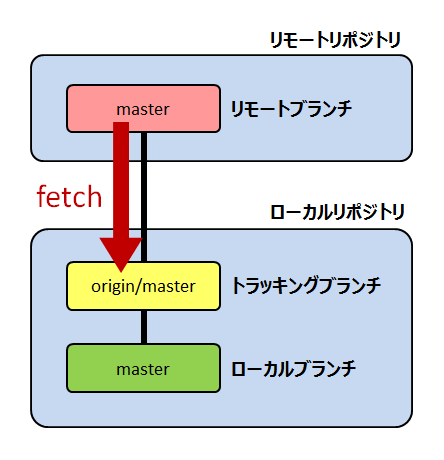 リモートリポジトリ

master

リモートブランチ

fetch

ローカルリポジトリ

origin/master

トラッキングブランチ

master

ローカルブランチ